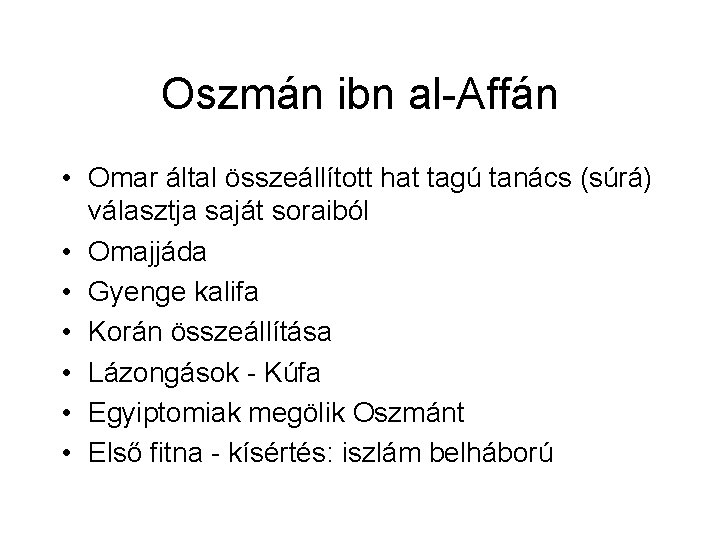 Oszmán ibn al-Affán

• Omar által összeállított hat tagú tanács (súrá) választja saját soraiból
• Omajjáda
• Gyenge kalifa
• Korán összeállítása
• Lázongások - Kúfa
• Egyiptomiak megölik Oszmánt
• Első fitna - kísértés: iszlám belháború